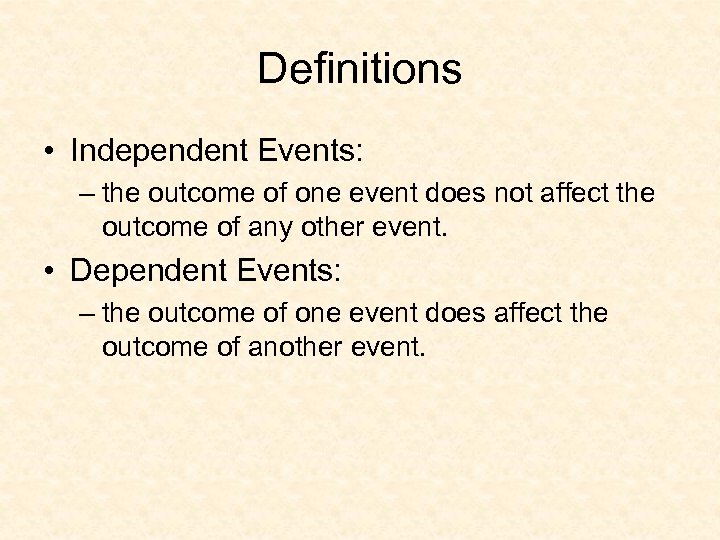 Definitions

• Independent Events:

– the outcome of one event does not affect the outcome of any other event.

• Dependent Events:

– the outcome of one event does affect the outcome of another event.